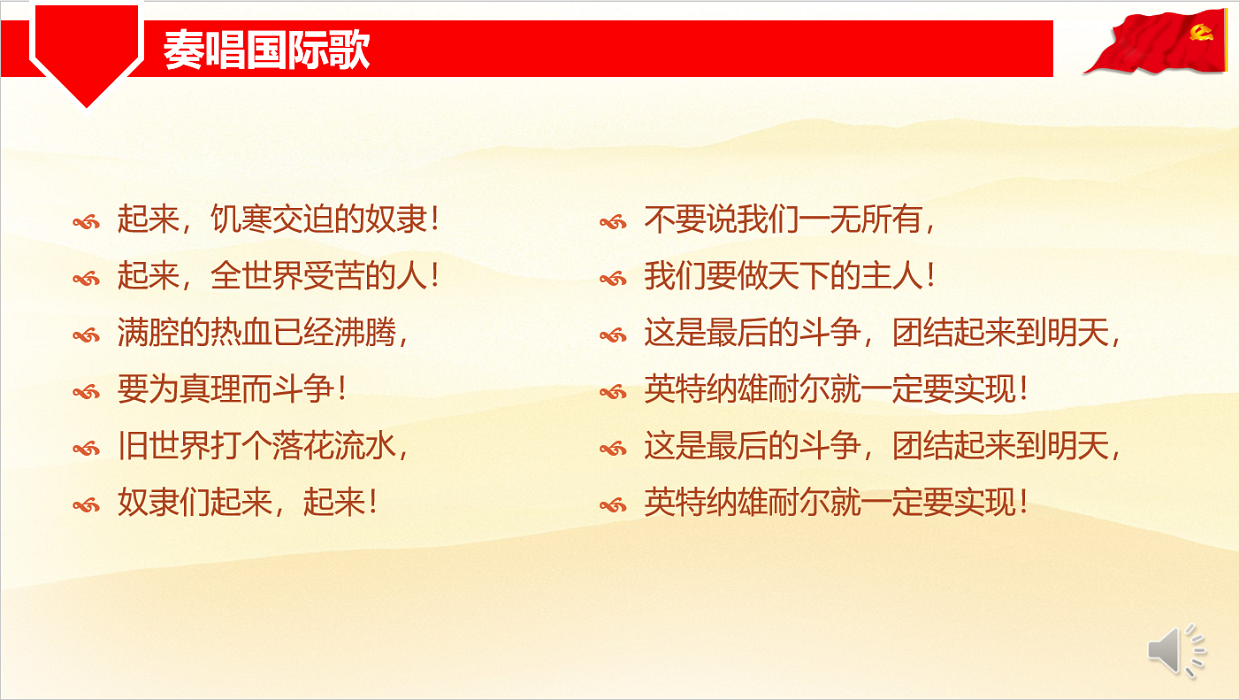 奏唱国际歌

起来，饥寒交迫的奴隶！
起来，全世界受苦的人！
满腔的热血已经沸腾，
要为真理而斗争！
旧世界打个落花流水，
奴隶们起来，起来！

不要说我们一无所有，
我们要做天下的主人！
这是最后的斗争，团结起来到明天，
英特纳雄耐尔就一定要实现！
这是最后的斗争，团结起来到明天，
英特纳雄耐尔就一定要实现！